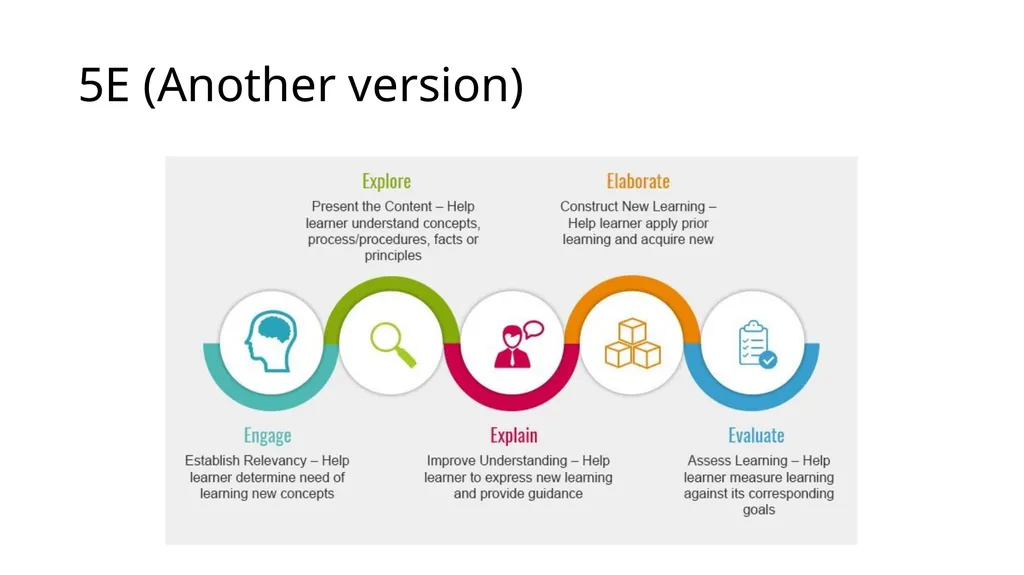 5E (Another version)

Explore

Present the Content – Help learner understand concepts, process/procedures, facts or principles

Elaborate

Construct New Learning – Help learner apply prior learning and acquire new

Engage

Establish Relevancy – Help learner determine need of learning new concepts

Explain

Improve Understanding – Help learner to express new learning and provide guidance

Evaluate

Assess Learning – Help learner measure learning against its corresponding goals